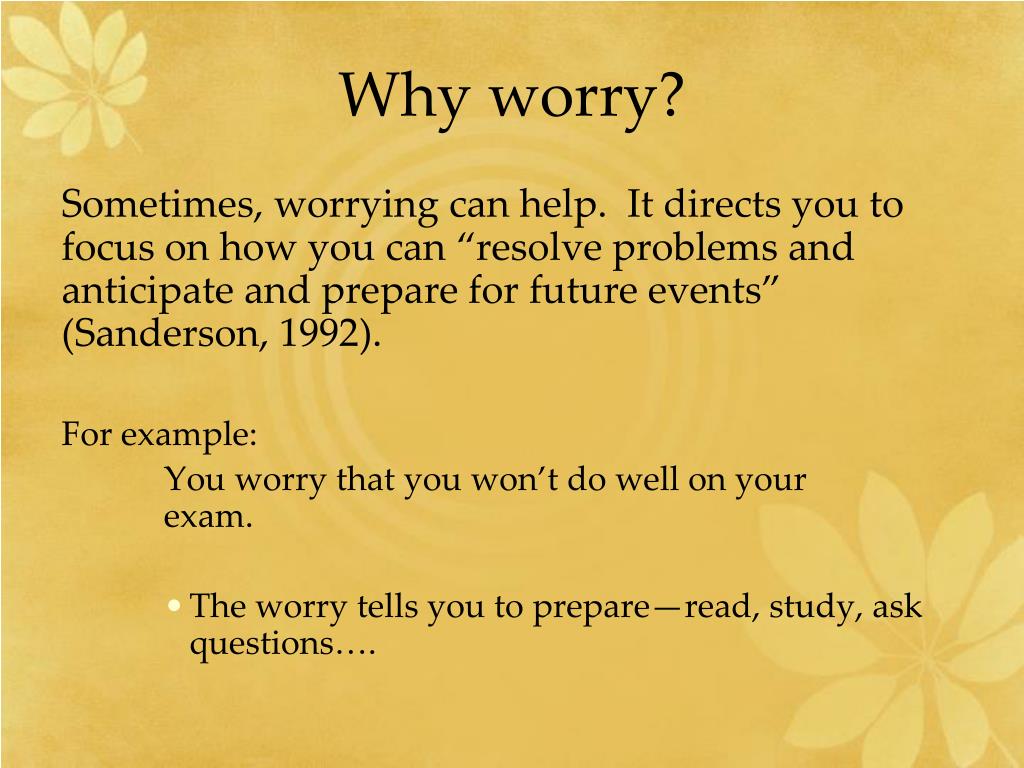 Why worry?

Sometimes, worrying can help. It directs you to focus on how you can “resolve problems and anticipate and prepare for future events” (Sanderson, 1992).

For example:

You worry that you won’t do well on your exam.

• The worry tells you to prepare—read, study, ask questions….